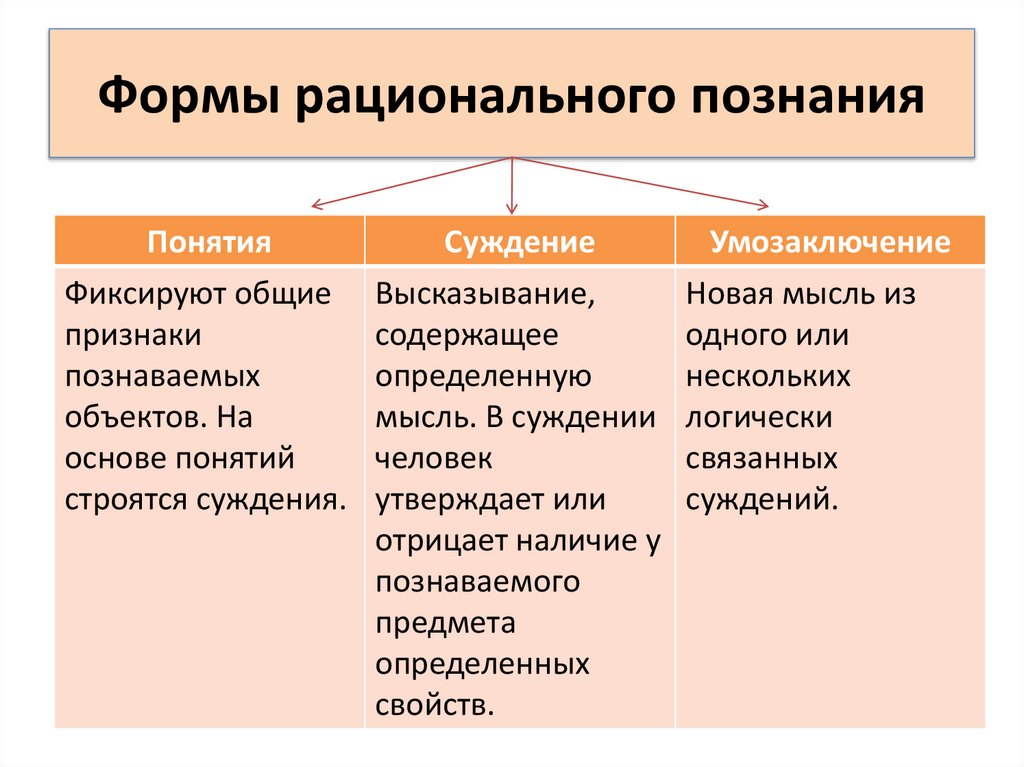 Формы рационального познания

| Понятия | Суждение | Умозаключение |
|---|---|---|
| Фиксируют общие признаки познаваемых объектов. На основе понятий строятся суждения. | Высказывание, содержащее определенную мысль. В суждении человек утверждает или отрицает наличие у познаваемого предмета определенных свойств. | Новая мысль из одного или нескольких логически связанных суждений. |